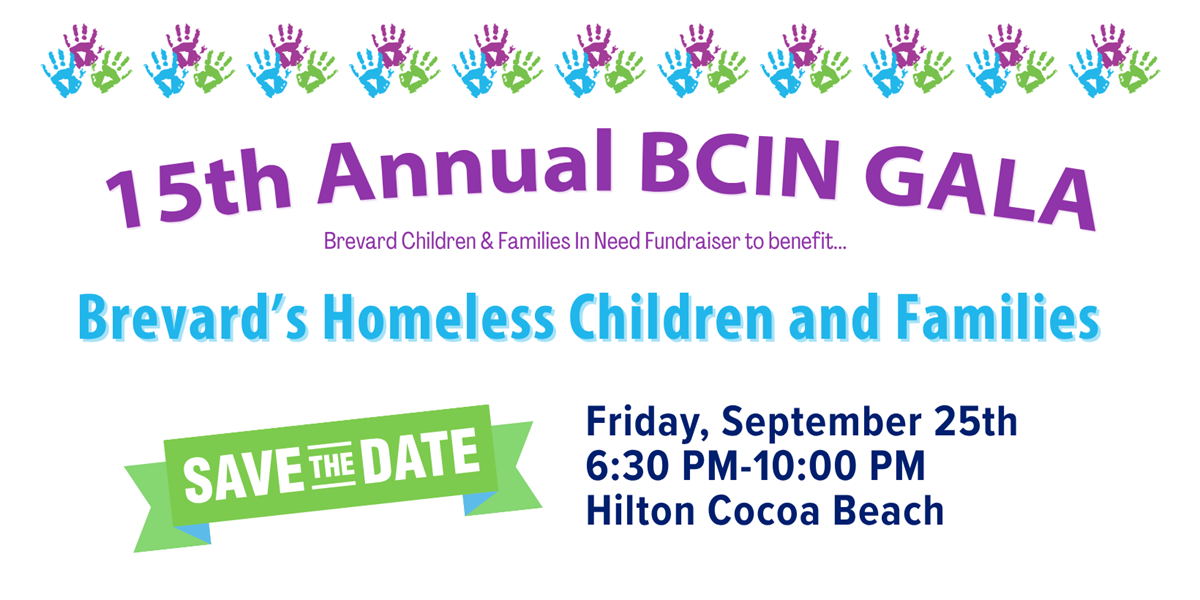 15th Annual BCIN GALA

Brevard Children & Families In Need Fundraiser to benefit...

Brevard's Homeless Children and Families

SAVE THE DATE

Friday, September 25th
6:30 PM-10:00 PM
Hilton Cocoa Beach